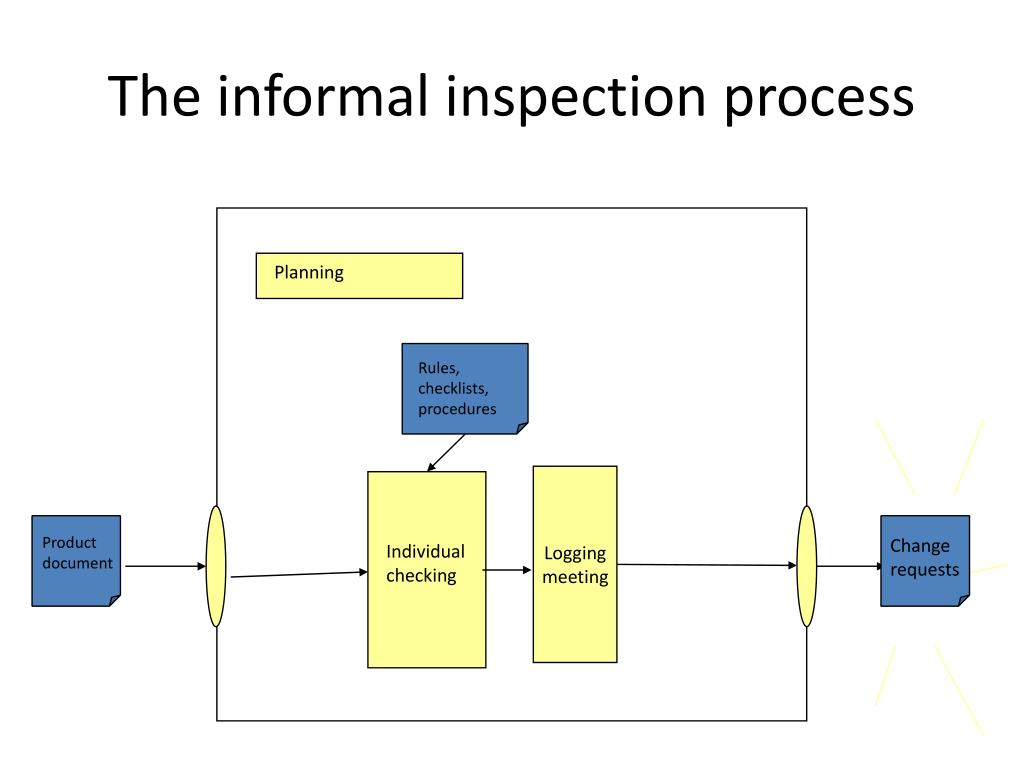 The informal inspection process

Planning

Rules, checklists, procedures

Product document

Individual checking

Logging meeting

Change requests